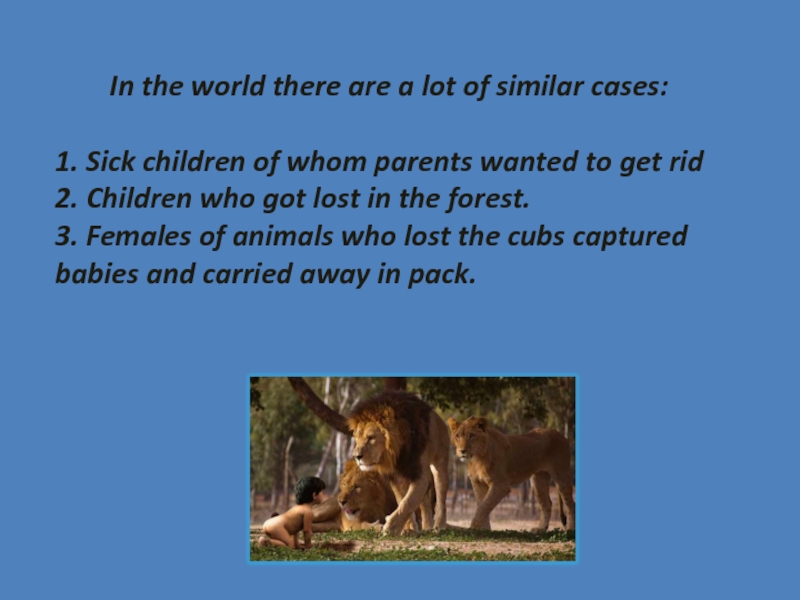 In the world there are a lot of similar cases:

1. Sick children of whom parents wanted to get rid
2. Children who got lost in the forest.
3. Females of animals who lost the cubs captured babies and carried away in pack.